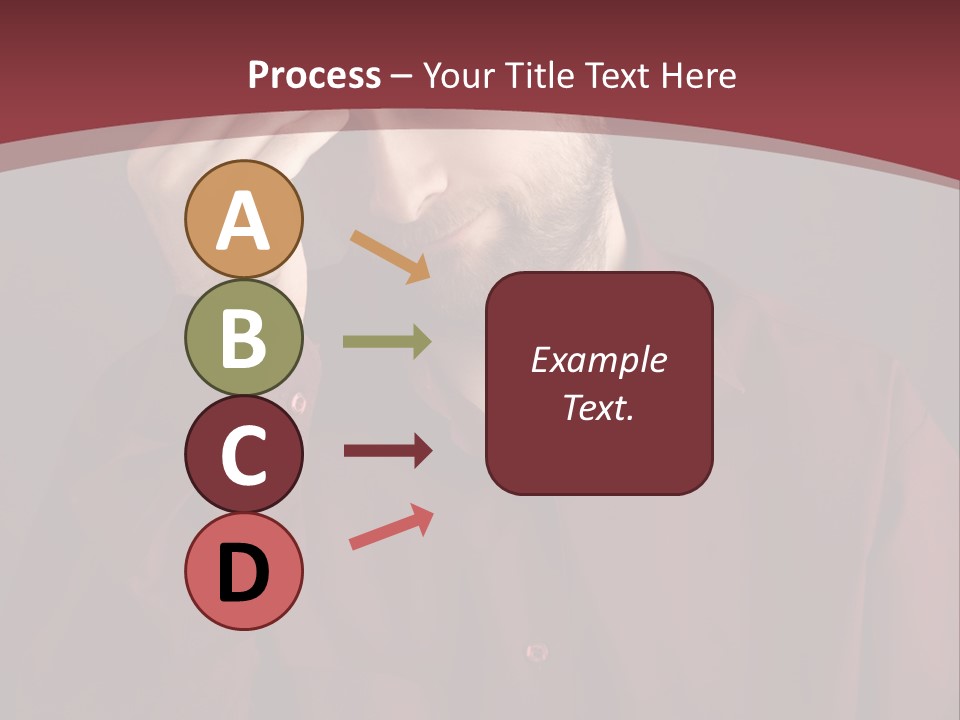 Process – Your Title Text Here

A

B

C

D

Example Text.